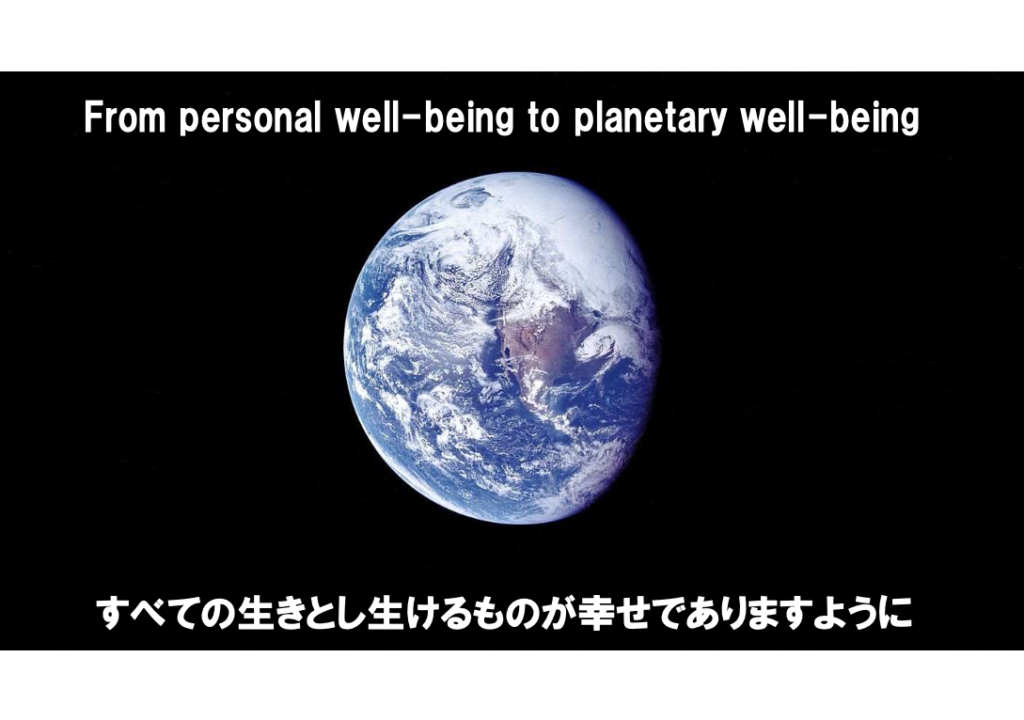 From personal well-being to planetary well-being

すべての生きとし生けるものが幸せでありますように